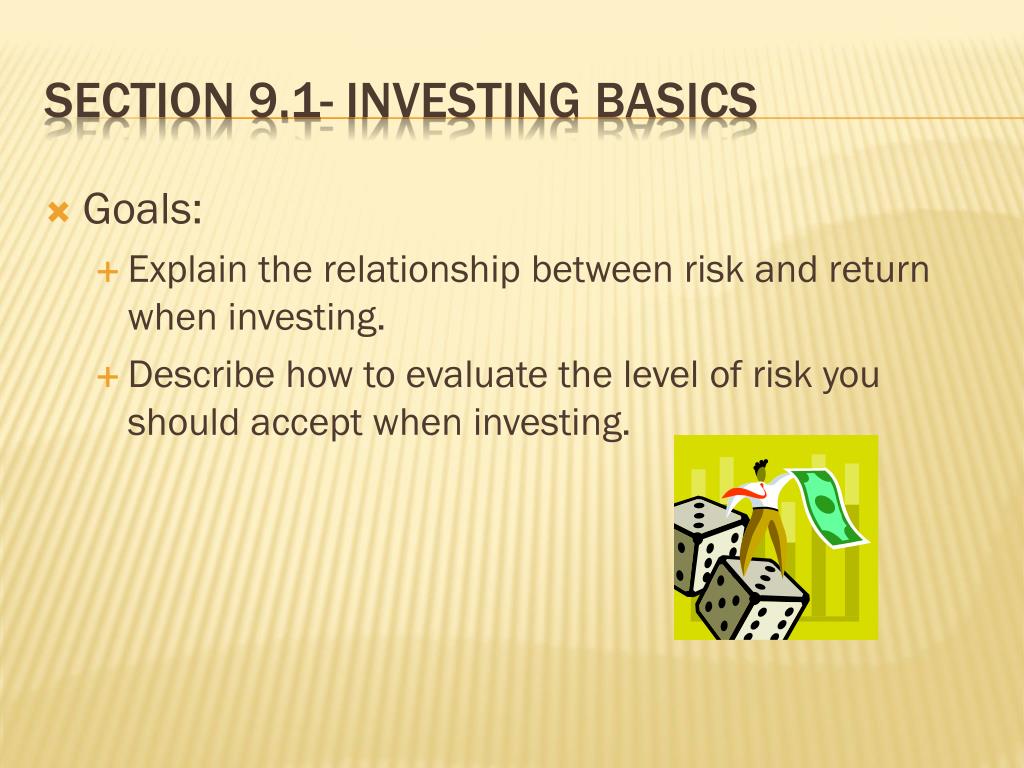 SECTION 9.1- INVESTING BASICS

Goals:

Explain the relationship between risk and return when investing.

Describe how to evaluate the level of risk you should accept when investing.